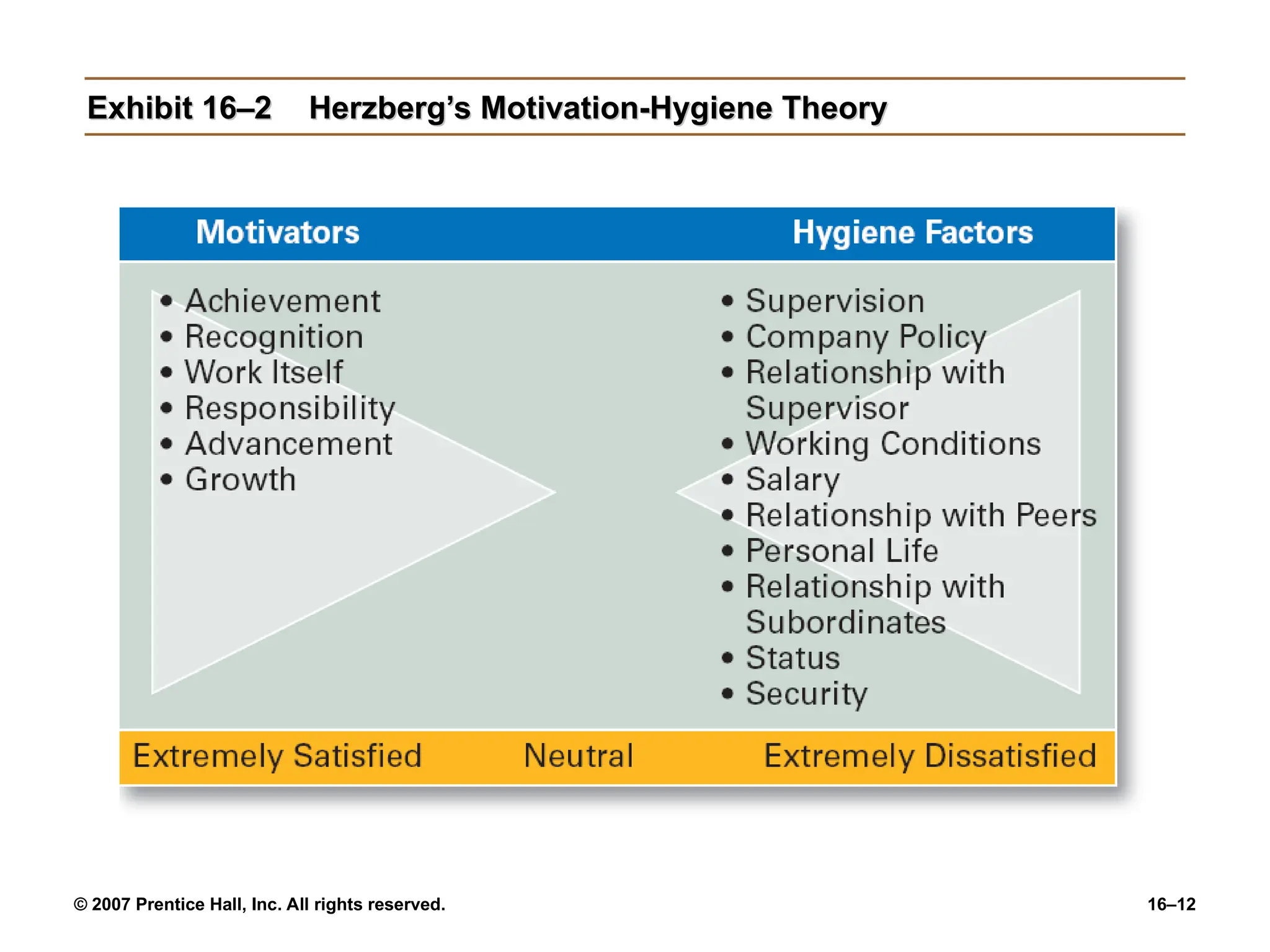 Exhibit 16–2 Herzberg's Motivation-Hygiene Theory

Motivators

• Achievement
• Recognition
• Work Itself
• Responsibility
• Advancement
• Growth

Hygiene Factors

• Supervision
• Company Policy
• Relationship with Supervisor
• Working Conditions
• Salary
• Relationship with Peers
• Personal Life
• Relationship with Subordinates
• Status
• Security

Extremely Satisfied Neutral Extremely Dissatisfied

© 2007 Prentice Hall, Inc. All rights reserved.

16–12